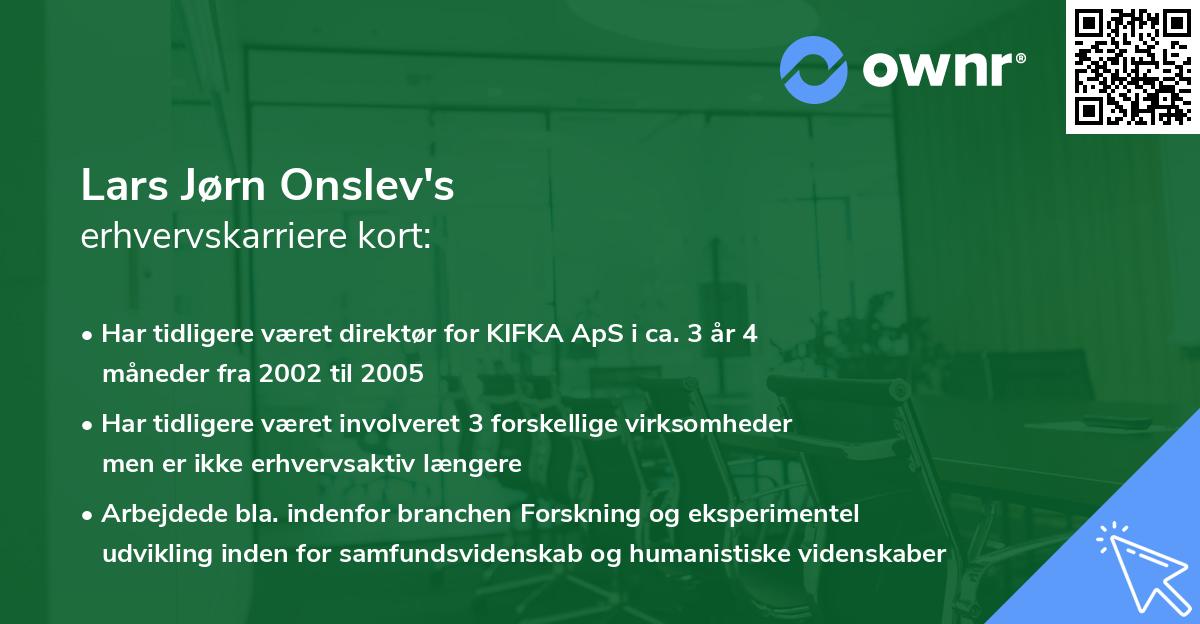 ownr®

Lars Jørn Onslev's
erhvervskarriere kort:

• Har tidligere været direktør for KIFKA ApS i ca. 3 år 4 måneder fra 2002 til 2005

• Har tidligere været involveret 3 forskellige virksomheder men er ikke erhvervsaktiv længere

• Arbejdede bla. indenfor branchen Forskning og eksperimentel udvikling inden for samfundsvidenskab og humanistiske videnskaber